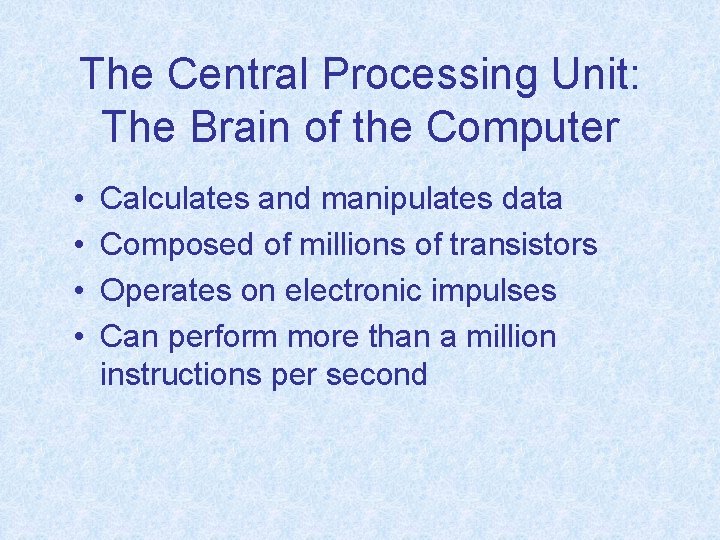 The Central Processing Unit: The Brain of the Computer

• Calculates and manipulates data
• Composed of millions of transistors
• Operates on electronic impulses
• Can perform more than a million instructions per second